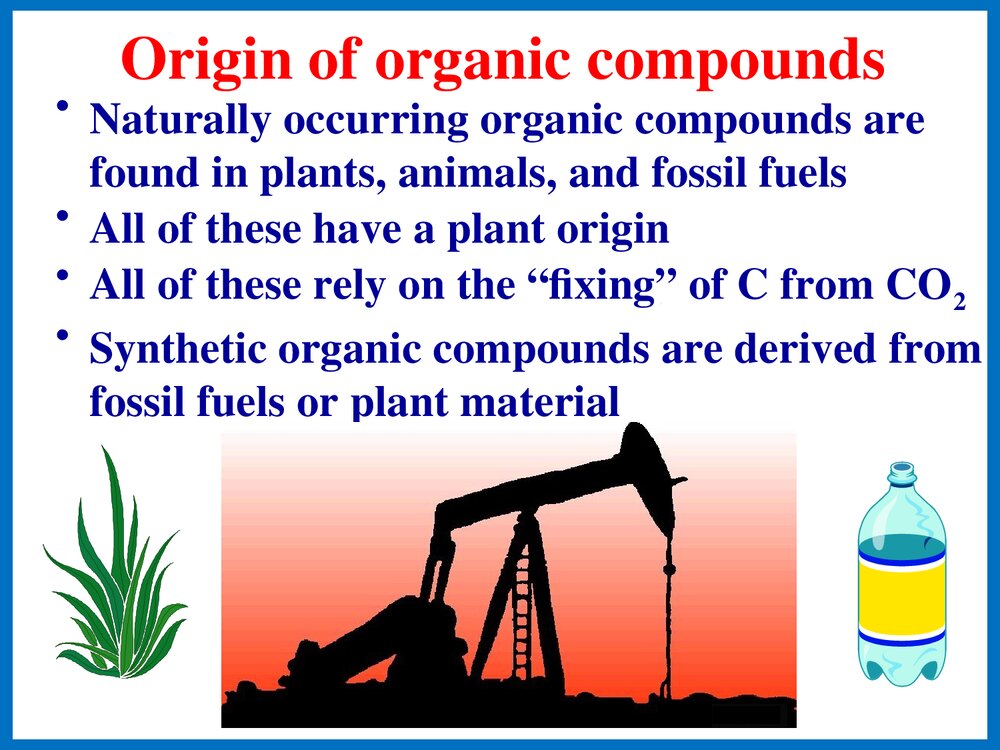 Origin of organic compounds

• Naturally occurring organic compounds are found in plants, animals, and fossil fuels

• All of these have a plant origin

• All of these rely on the “fixing” of C from $CO_2$

• Synthetic organic compounds are derived from fossil fuels or plant material